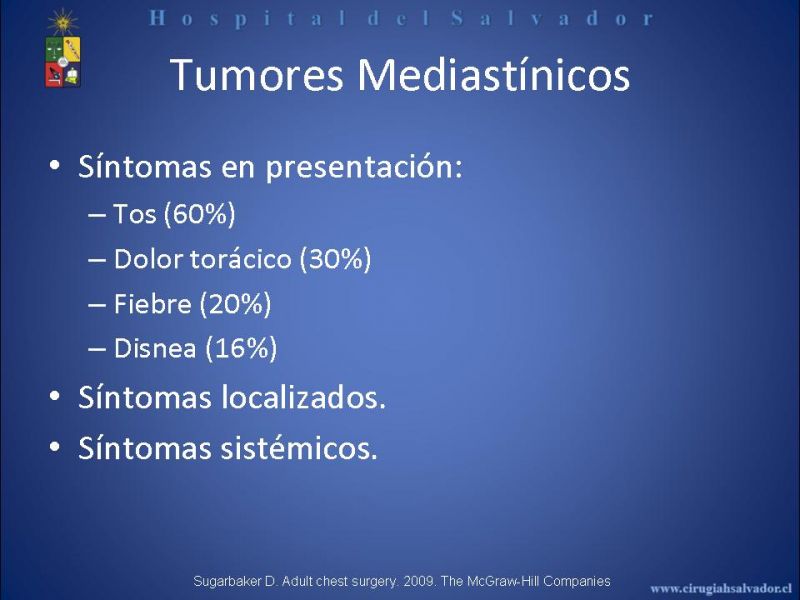 Hospital del Salvador

Tumores Mediastínicos

• Síntomas en presentación:
– Tos (60%)
– Dolor torácico (30%)
– Fiebre (20%)
– Disnea (16%)
• Síntomas localizados.
• Síntomas sistémicos.

Sugarbaker D. Adult chest surgery. 2009. The McGraw-Hill Companies

www.cirugiahsalvador.cl